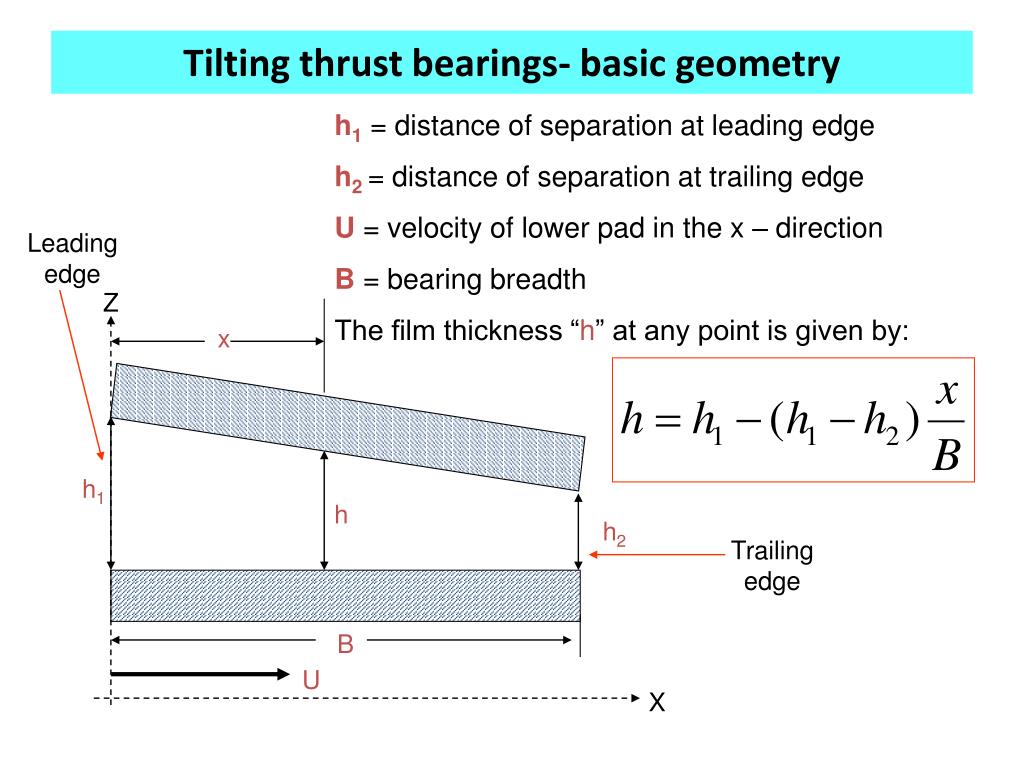 Tilting thrust bearings- basic geometry

$h_1$ = distance of separation at leading edge

$h_2$ = distance of separation at trailing edge

U = velocity of lower pad in the x – direction

B = bearing breadth

The film thickness “h” at any point is given by:

$h = h_1 - (h_1 - h_2)\frac{x}{B}$

Leading edge

Z

x

$h_1$

h

$h_2$

Trailing edge

B

U

X